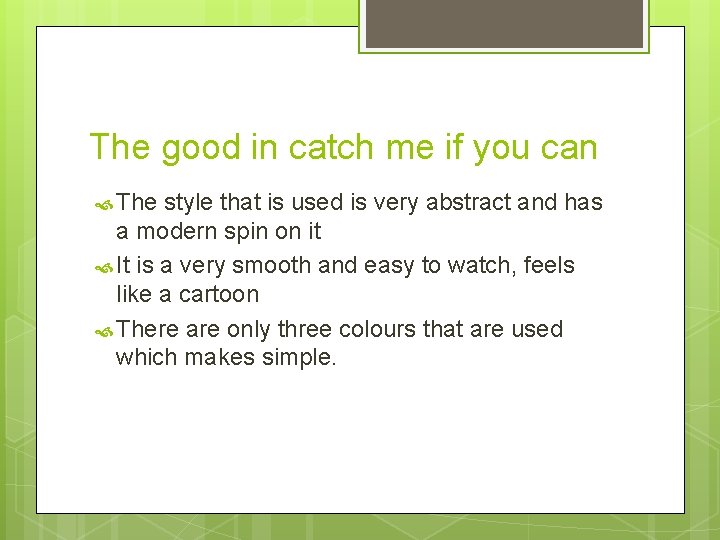 The good in catch me if you can

The style that is used is very abstract and has a modern spin on it

It is a very smooth and easy to watch, feels like a cartoon

There are only three colours that are used which makes simple.